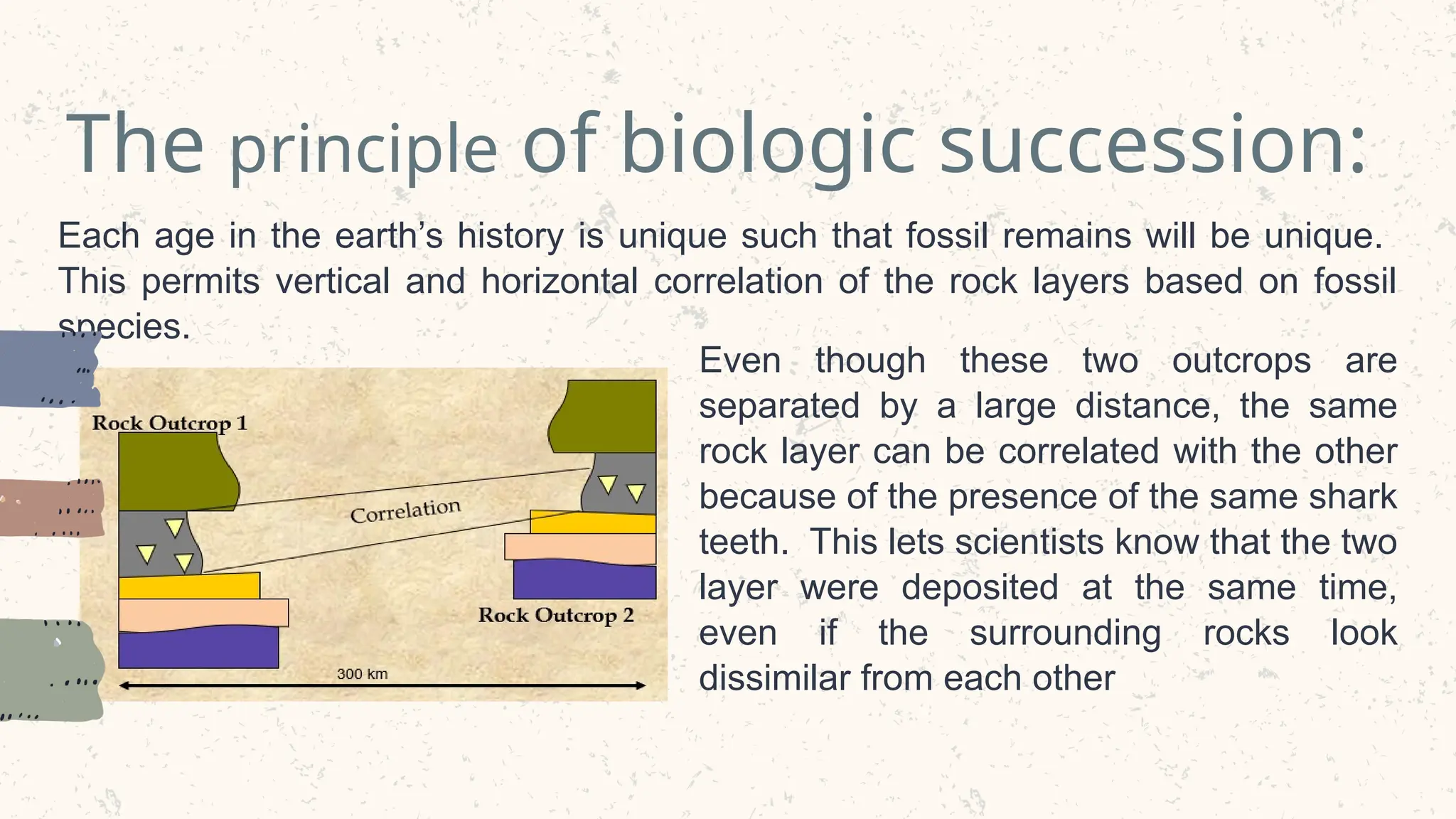 The principle of biologic succession:

Each age in the earth's history is unique such that fossil remains will be unique. This permits vertical and horizontal correlation of the rock layers based on fossil species.

Rock Outcrop 1

Correlation

Rock Outcrop 2

300 km

Even though these two outcrops are separated by a large distance, the same rock layer can be correlated with the other because of the presence of the same shark teeth. This lets scientists know that the two layer were deposited at the same time, even if the surrounding rocks look dissimilar from each other